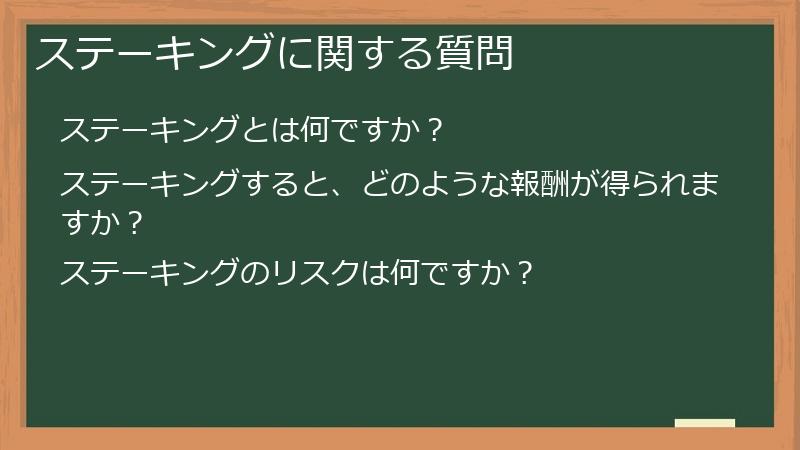 ステーキングに関する質問

ステーキングとは何ですか？

ステーキングすると、どのような報酬が得られますか？

ステーキングのリスクは何ですか？